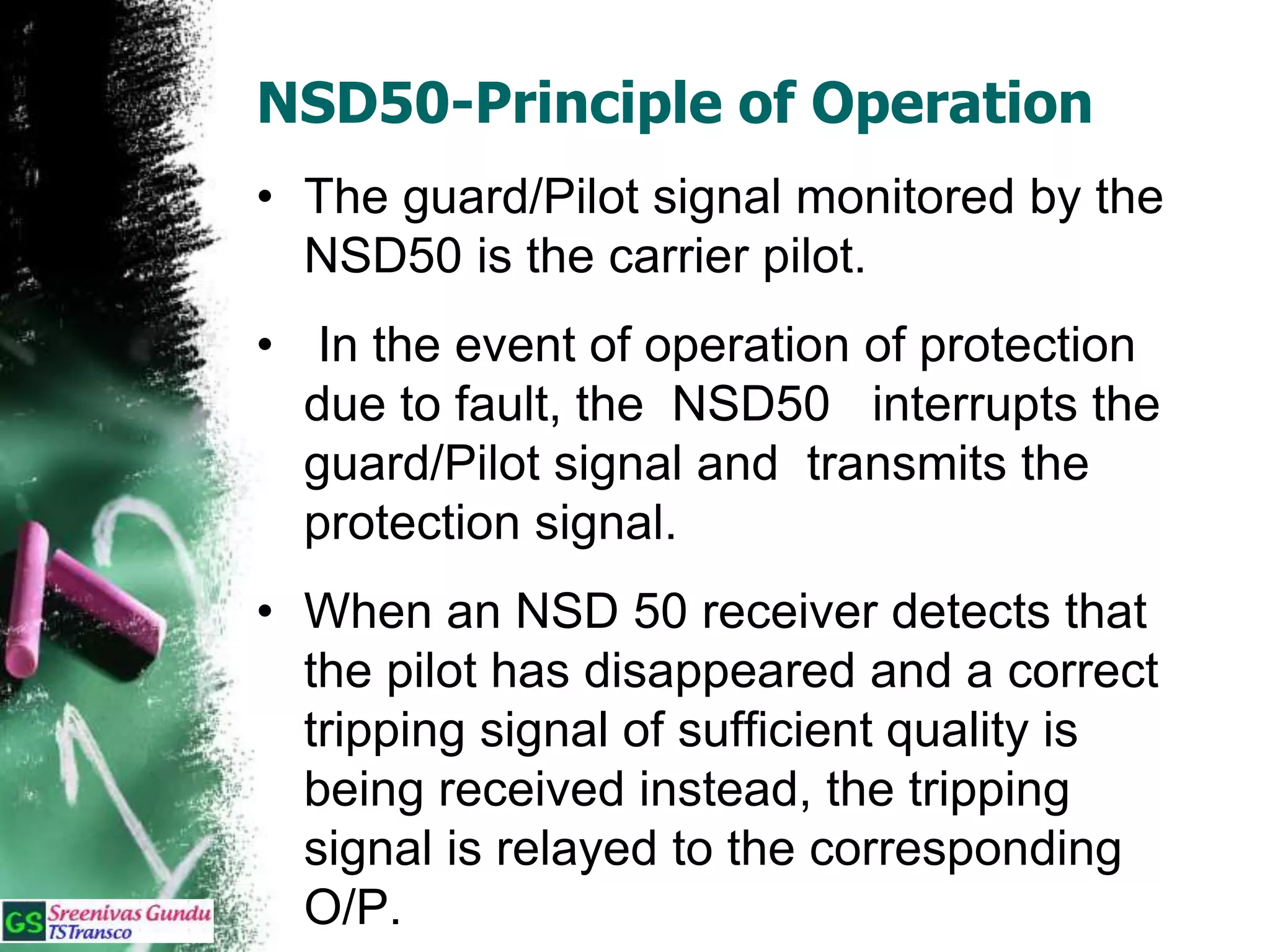 NSD50-Principle of Operation

• The guard/Pilot signal monitored by the NSD50 is the carrier pilot.

• In the event of operation of protection due to fault, the NSD50 interrupts the guard/Pilot signal and transmits the protection signal.

• When an NSD 50 receiver detects that the pilot has disappeared and a correct tripping signal of sufficient quality is being received instead, the tripping signal is relayed to the corresponding O/P.

GS Sreenivas Gundu TSTransco